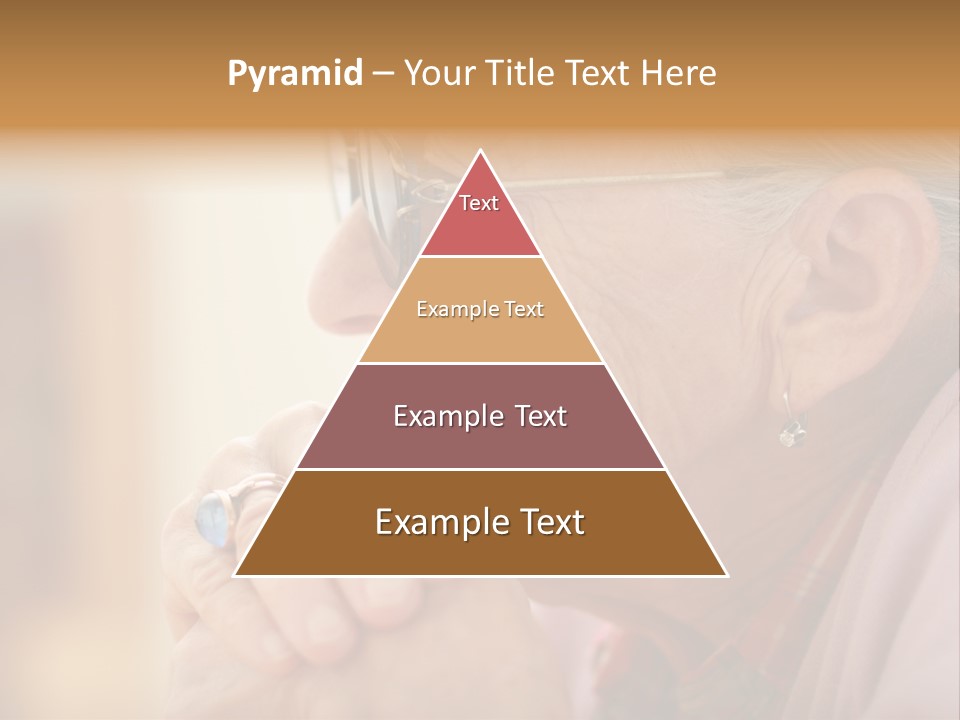 Pyramid – Your Title Text Here

Text

Example Text

Example Text

Example Text